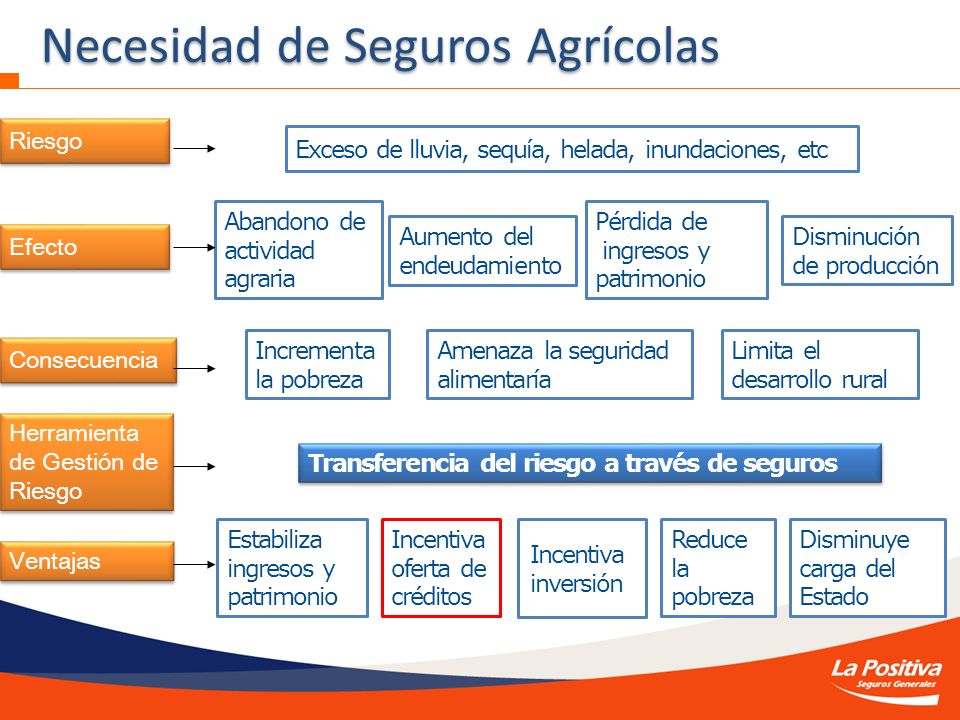 Necesidad de Seguros Agrícolas

Riesgo

Exceso de lluvia, sequía, helada, inundaciones, etc

Efecto

Abandono de actividad agraria

Aumento del endeudamiento

Pérdida de ingresos y patrimonio

Disminución de producción

Consecuencia

Incrementa la pobreza

Amenaza la seguridad alimentaría

Limita el desarrollo rural

Herramienta de Gestión de Riesgo

Transferencia del riesgo a través de seguros

Ventajas

Estabiliza ingresos y patrimonio

Incentiva oferta de créditos

Incentiva inversión

Reduce la pobreza

Disminuye carga del Estado

La Positiva
Seguros Generales